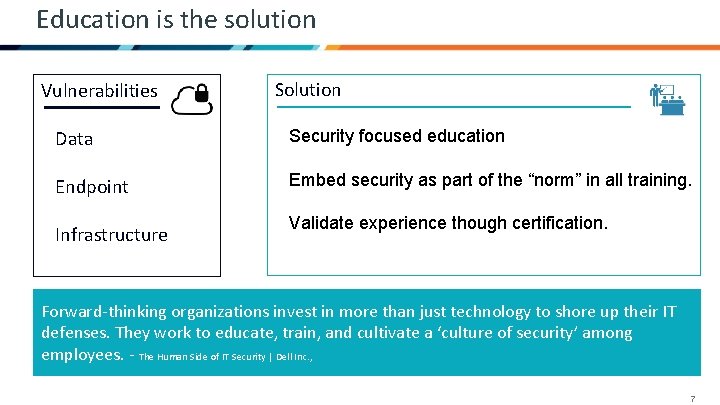 Education is the solution

Vulnerabilities

Data

Endpoint

Infrastructure

Solution

Security focused education

Embed security as part of the “norm” in all training.

Validate experience though certification.

Forward-thinking organizations invest in more than just technology to shore up their IT defenses. They work to educate, train, and cultivate a ‘culture of security’ among employees. - The Human Side of IT Security | Dell Inc.,

7